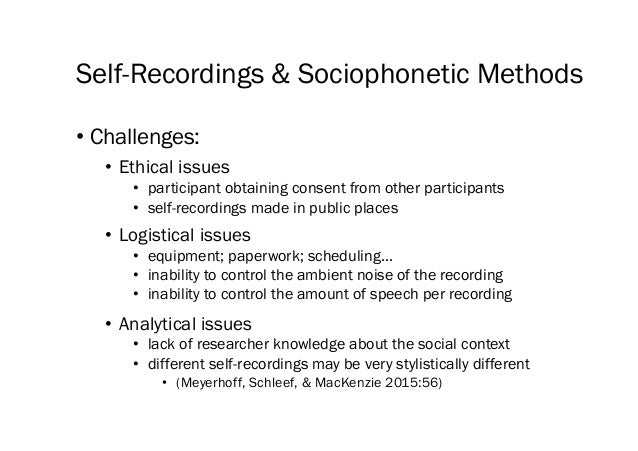 Self-Recordings & Sociophonetic Methods

• Challenges:
  • Ethical issues
    • participant obtaining consent from other participants
    • self-recordings made in public places
  • Logistical issues
    • equipment; paperwork; scheduling…
    • inability to control the ambient noise of the recording
    • inability to control the amount of speech per recording
  • Analytical issues
    • lack of researcher knowledge about the social context
    • different self-recordings may be very stylistically different
      • (Meyerhoff, Schleef, & MacKenzie 2015:56)